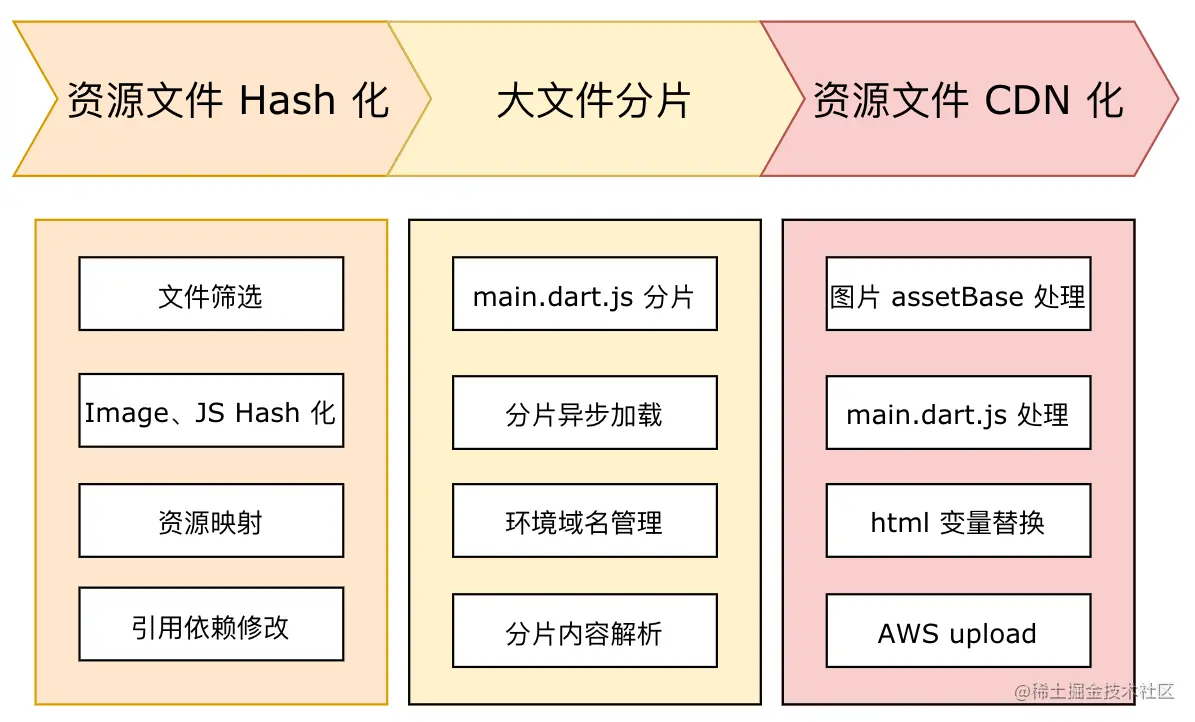 资源文件 Hash 化

大文件分片

资源文件 CDN 化

文件筛选

Image、JS Hash 化

资源映射

引用依赖修改

main.dart.js 分片

分片异步加载

环境域名管理

分片内容解析

图片 assetBase 处理

main.dart.js 处理

html 变量替换

AWS upload

@稀土掘金技术社区